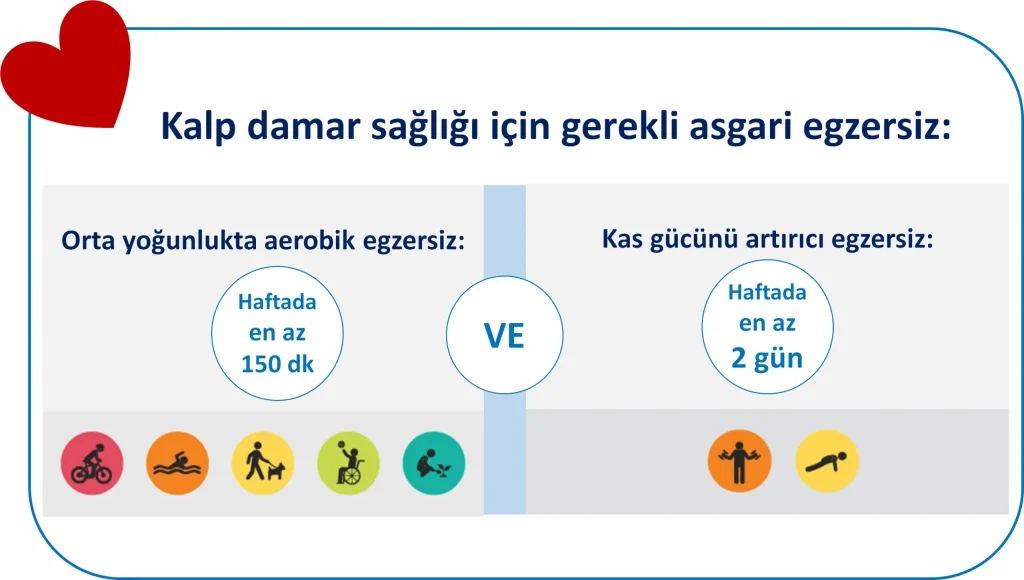 Kalp damar sağlığı için gerekli asgari egzersiz:

Orta yoğunlukta aerobik egzersiz:

Haftada en az 150 dk

VE

Kas gücünü artırıcı egzersiz:

Haftada en az 2 gün